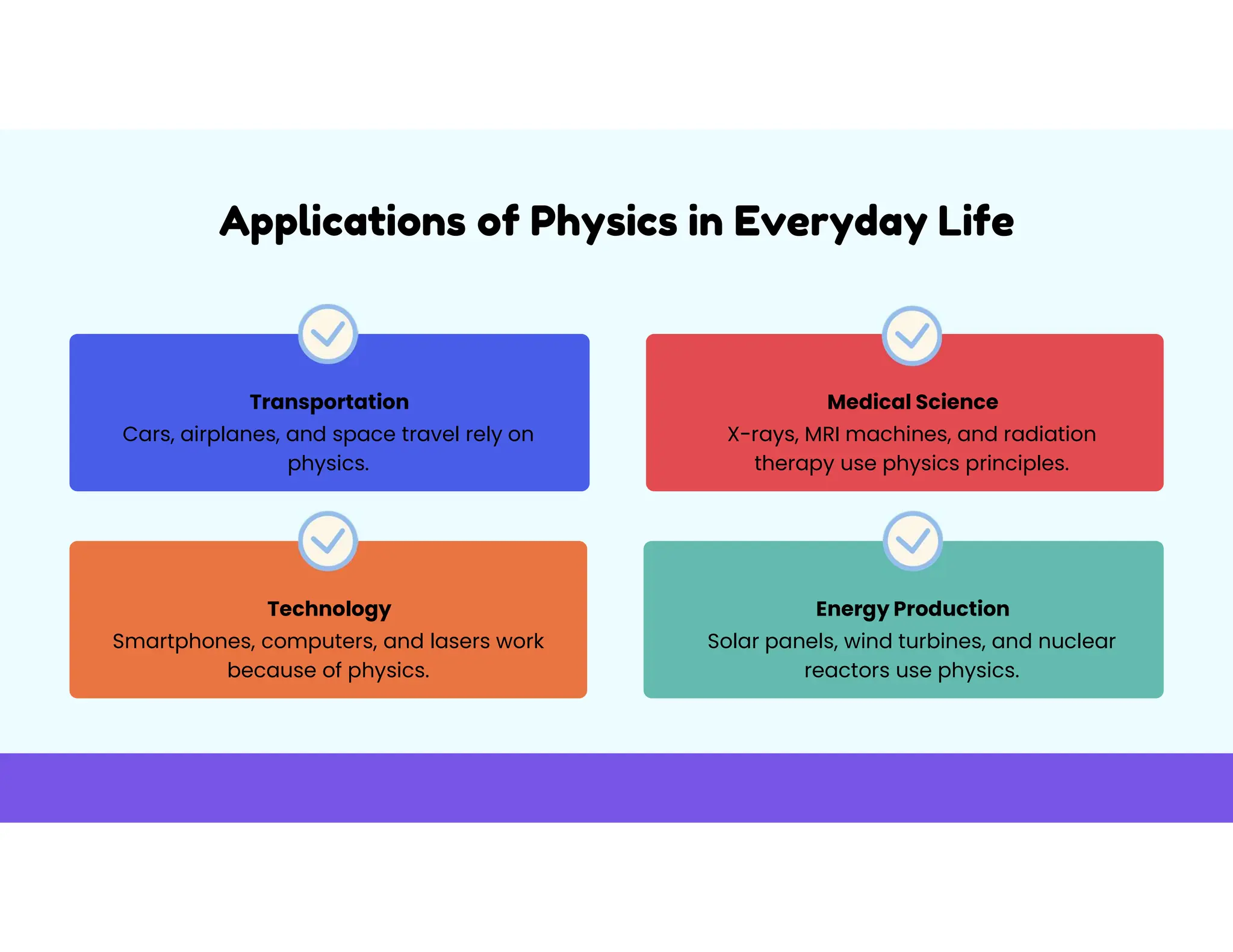 Applications of Physics in Everyday Life

Transportation
Cars, airplanes, and space travel rely on physics.

Medical Science
X-rays, MRI machines, and radiation therapy use physics principles.

Technology
Smartphones, computers, and lasers work because of physics.

Energy Production
Solar panels, wind turbines, and nuclear reactors use physics.